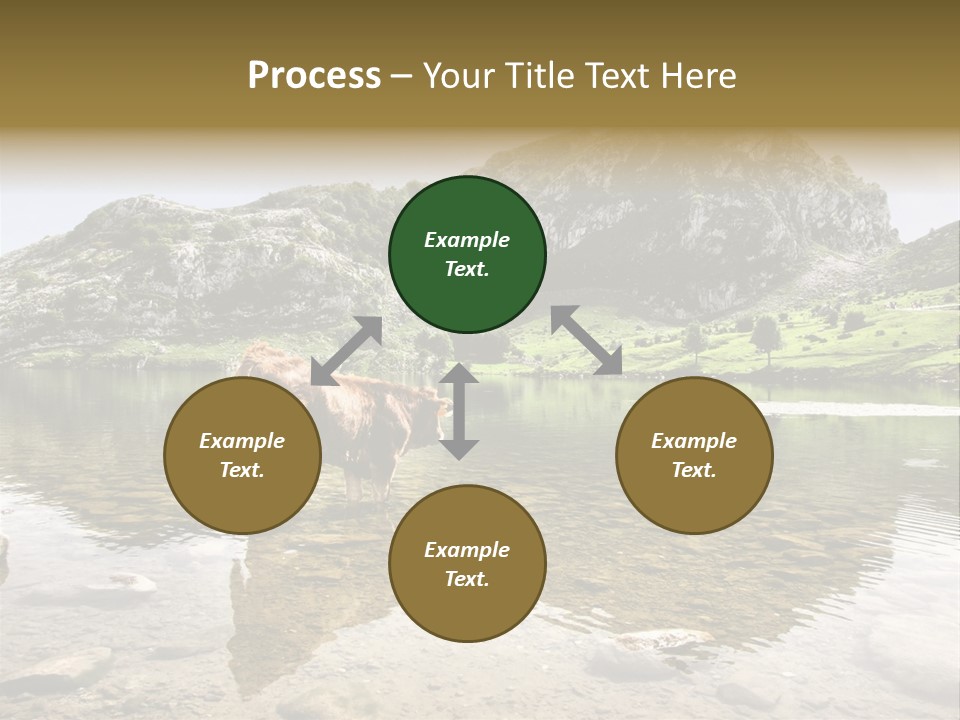 Process – Your Title Text Here

Example Text.

Example Text.

Example Text.

Example Text.